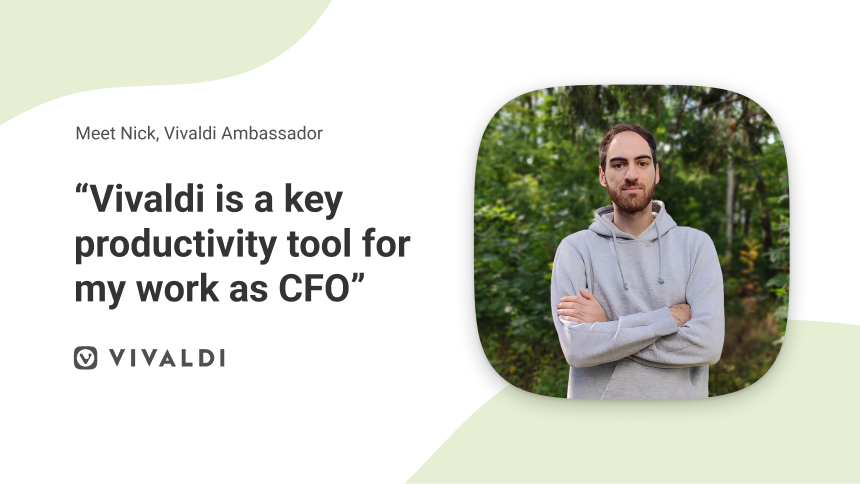 Meet Nick, Vivaldi Ambassador

“Vivaldi is a key productivity tool for my work as CFO”

VIVALDI